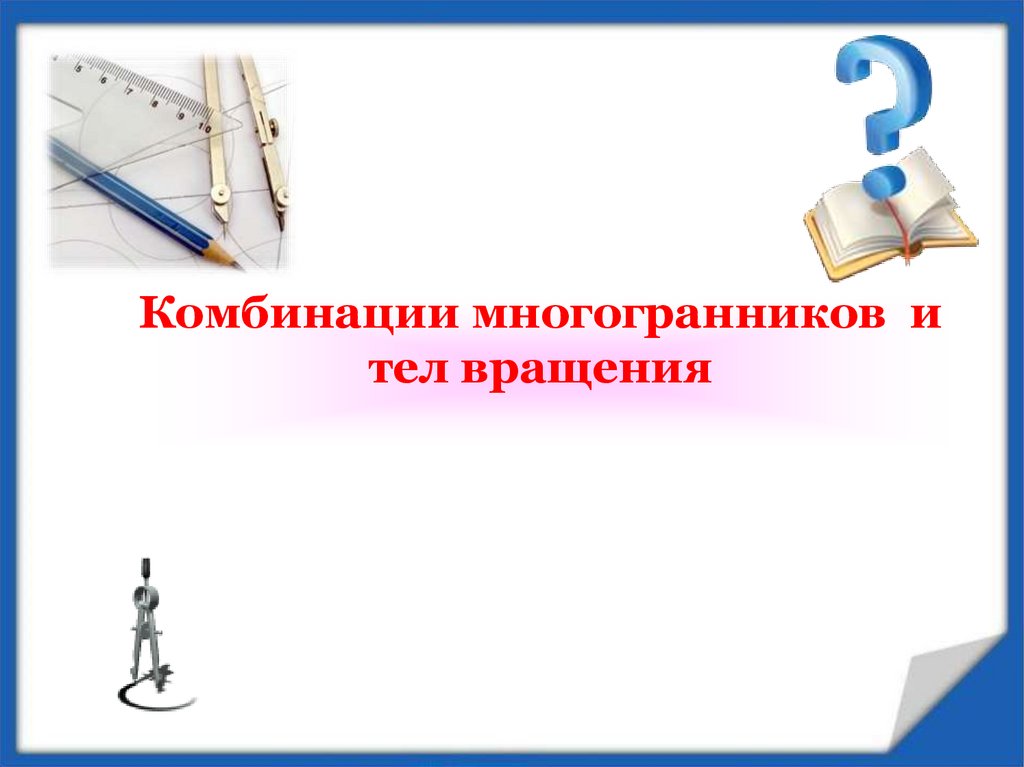 Комбинации многогранников и тел вращения